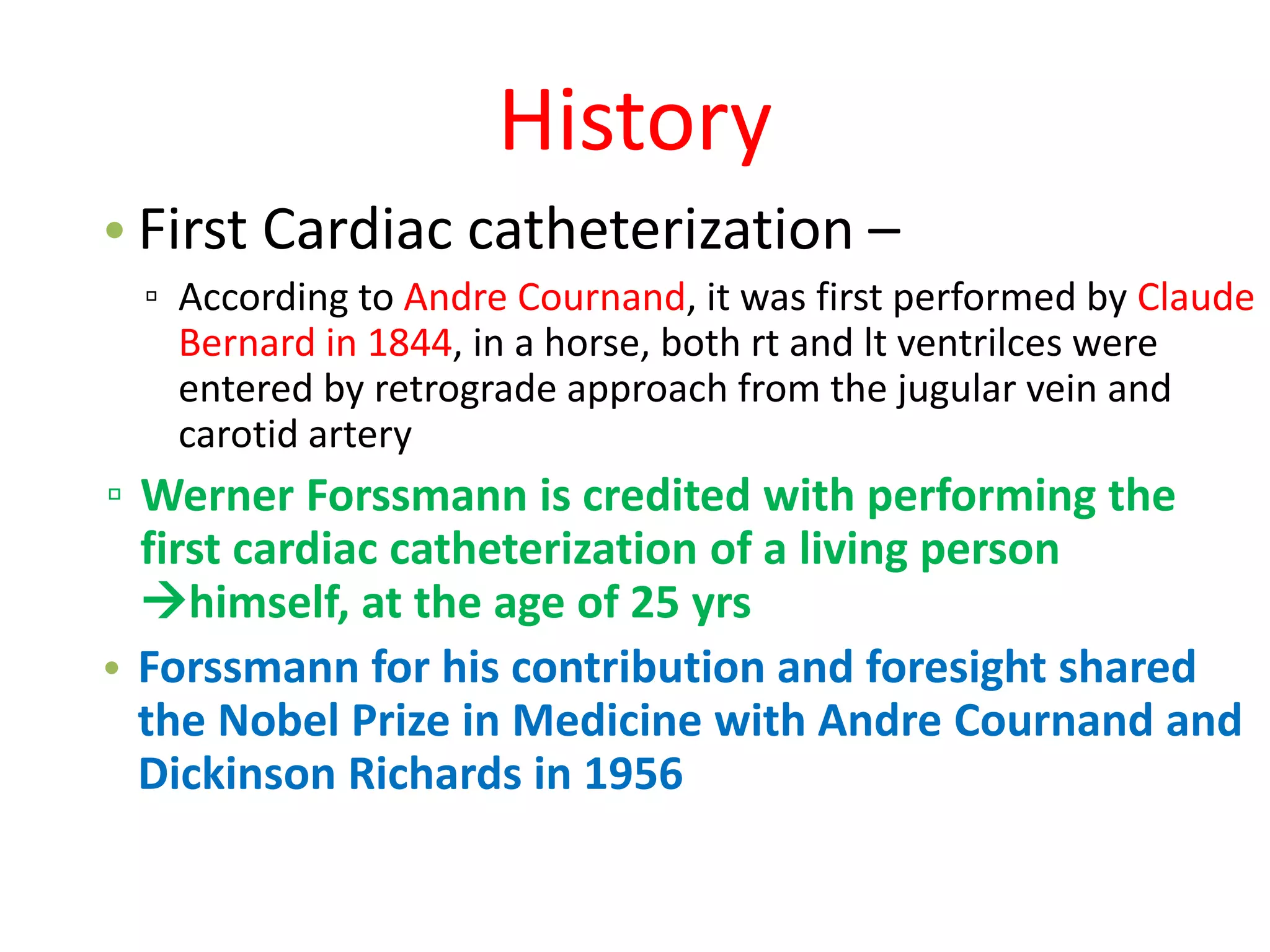 History

• First Cardiac catheterization –

▫ According to Andre Cournand, it was first performed by Claude Bernard in 1844, in a horse, both rt and lt ventrilces were entered by retrograde approach from the jugular vein and carotid artery

▫ Werner Forssmann is credited with performing the first cardiac catheterization of a living person →himself, at the age of 25 yrs

• Forssmann for his contribution and foresight shared the Nobel Prize in Medicine with Andre Cournand and Dickinson Richards in 1956